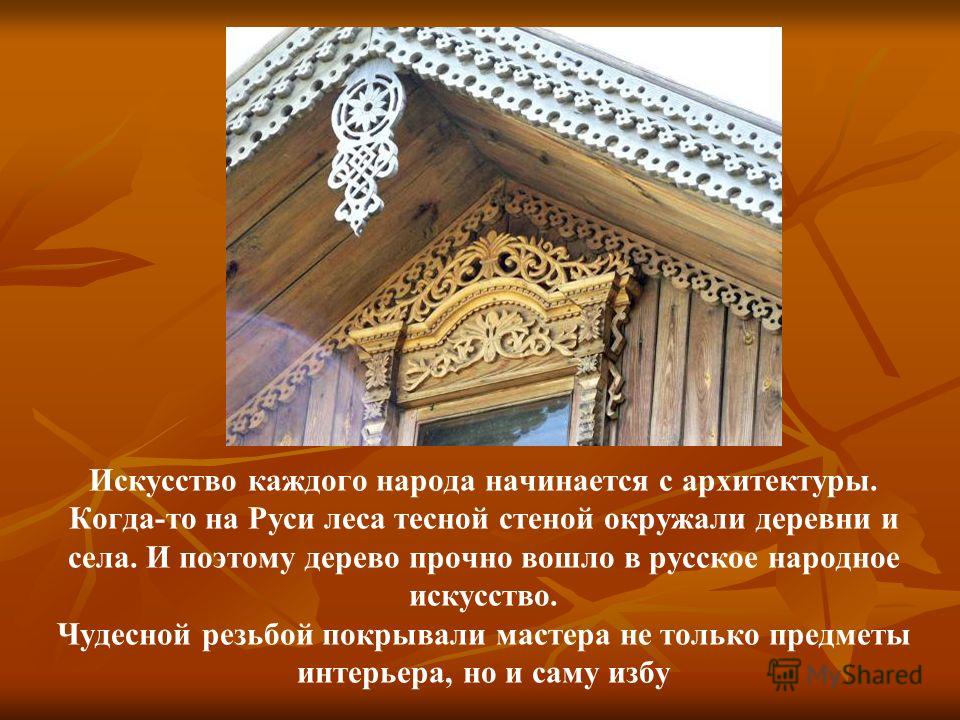 Искусство каждого народа начинается с архитектуры. Когда-то на Руси леса тесной стеной окружали деревни и села. И поэтому дерево прочно вошло в русское народное искусство.
Чудесной резьбой покрывали мастера не только предметы интерьера, но и саму избу

MyShared